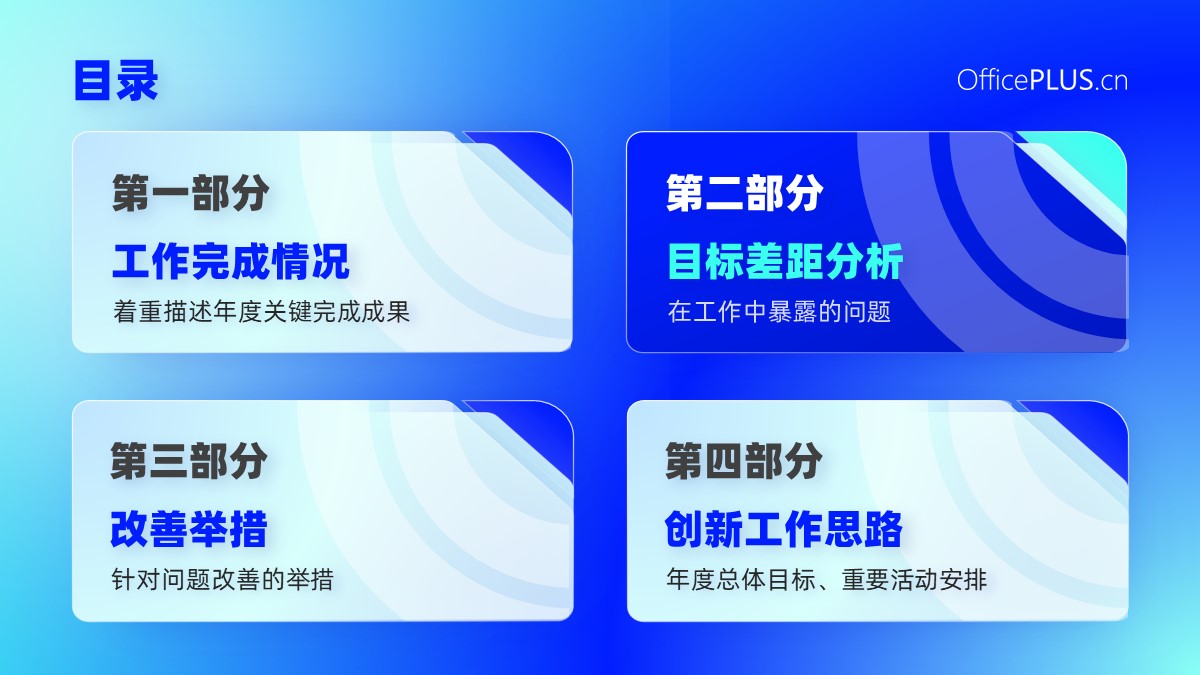 目录

OfficePLUS.cn

第一部分
工作完成情况
着重描述年度关键完成成果

第二部分
目标差距分析
在工作中暴露的问题

第三部分
改善举措
针对问题改善的举措

第四部分
创新工作思路
年度总体目标、重要活动安排